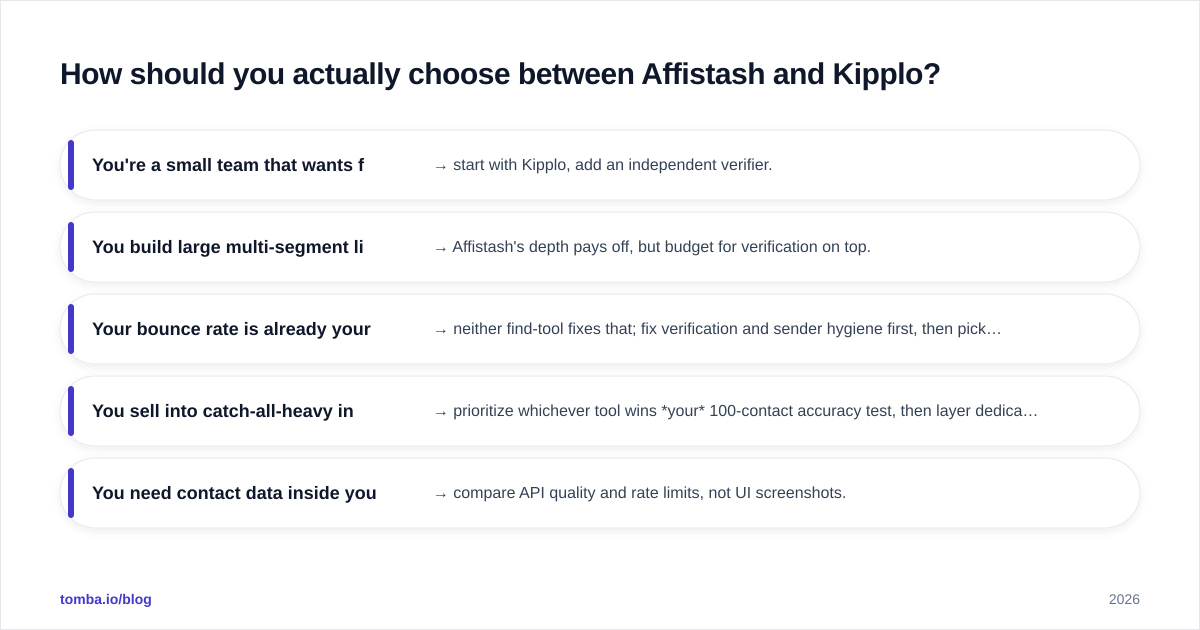 How should you actually choose between Affistash and Kipplo?

You're a small team that wants f → start with Kipplo, add an independent verifier.

You build large multi-segment li → Affistash's depth pays off, but budget for verification on top.

Your bounce rate is already your → neither find-tool fixes that; fix verification and sender hygiene first, then pick…

You sell into catch-all-heavy in → prioritize whichever tool wins *your* 100-contact accuracy test, then layer dedica…

You need contact data inside you → compare API quality and rate limits, not UI screenshots.

tomba.io/blog

2026